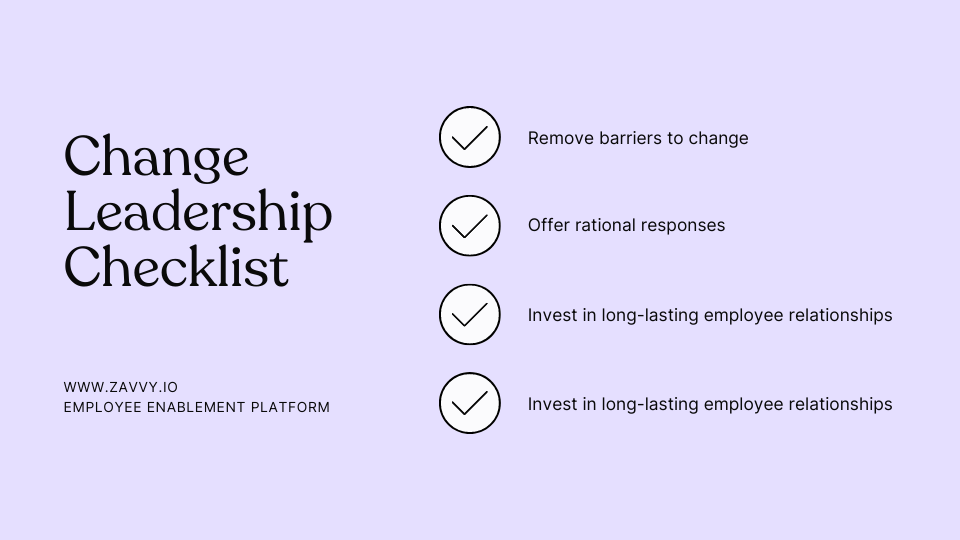 Change Leadership Checklist

WWW.ZAVVY.IO
EMPLOYEE ENABLEMENT PLATFORM

Remove barriers to change

Offer rational responses

Invest in long-lasting employee relationships

Invest in long-lasting employee relationships